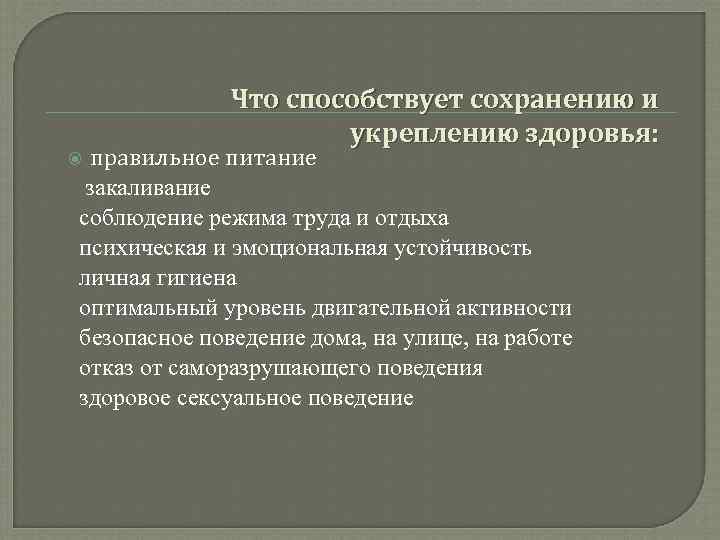 Что способствует сохранению и укреплению здоровья:

правильное питание
закаливание
соблюдение режима труда и отдыха
психическая и эмоциональная устойчивость
личная гигиена
оптимальный уровень двигательной активности
безопасное поведение дома, на улице, на работе
отказ от саморазрушающего поведения
здоровое сексуальное поведение